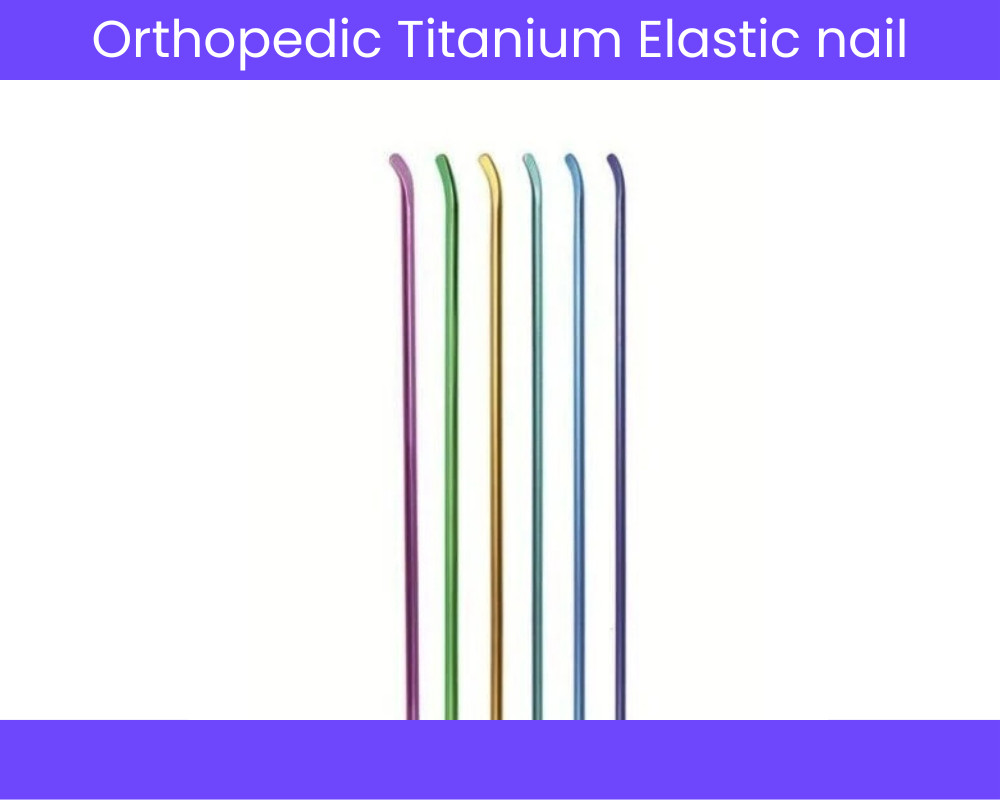 Orthopedic Titanium Elastic nail